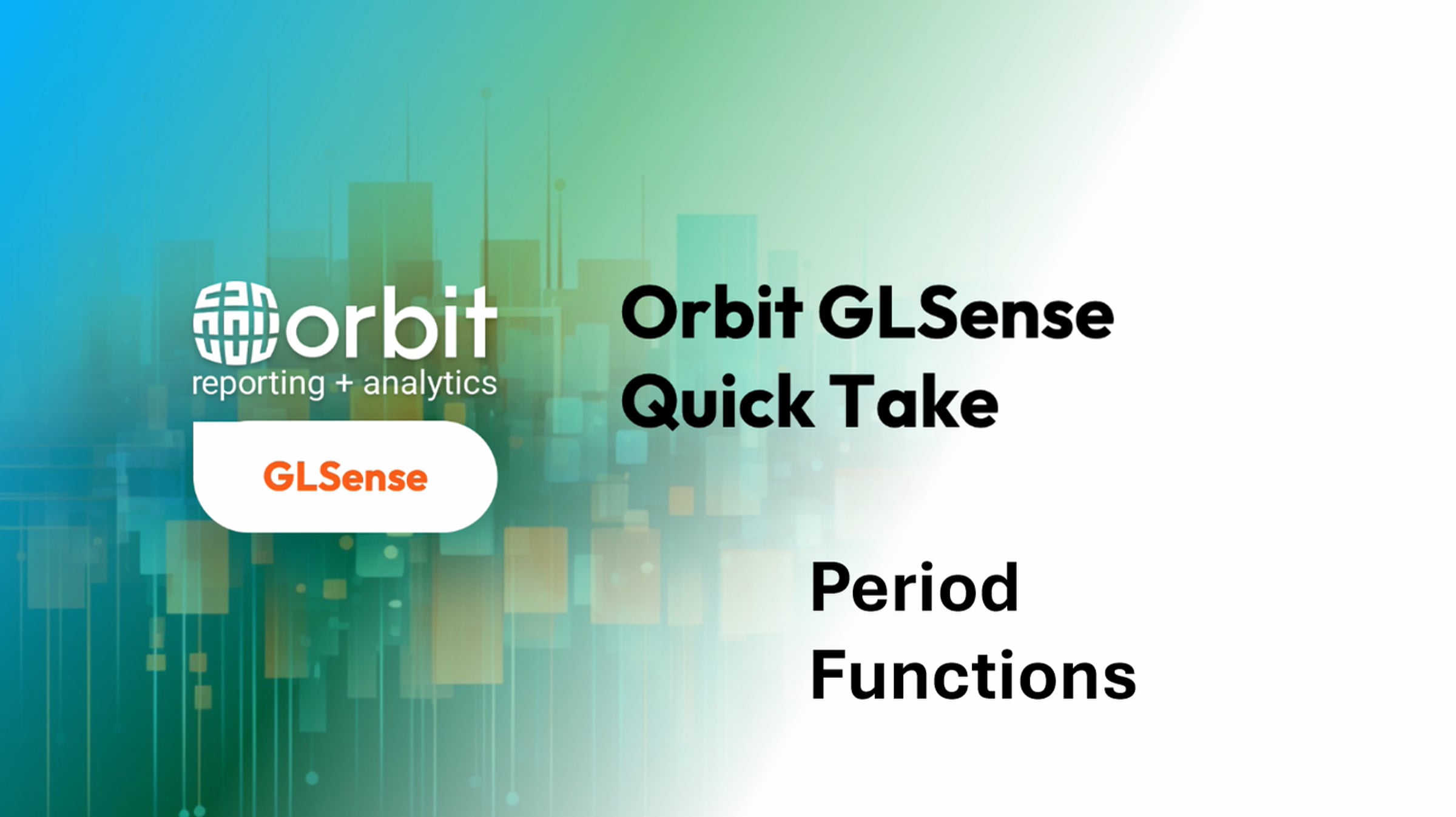 orbit
reporting + analytics

GLSense

Orbit GLSense Quick Take

Period Functions